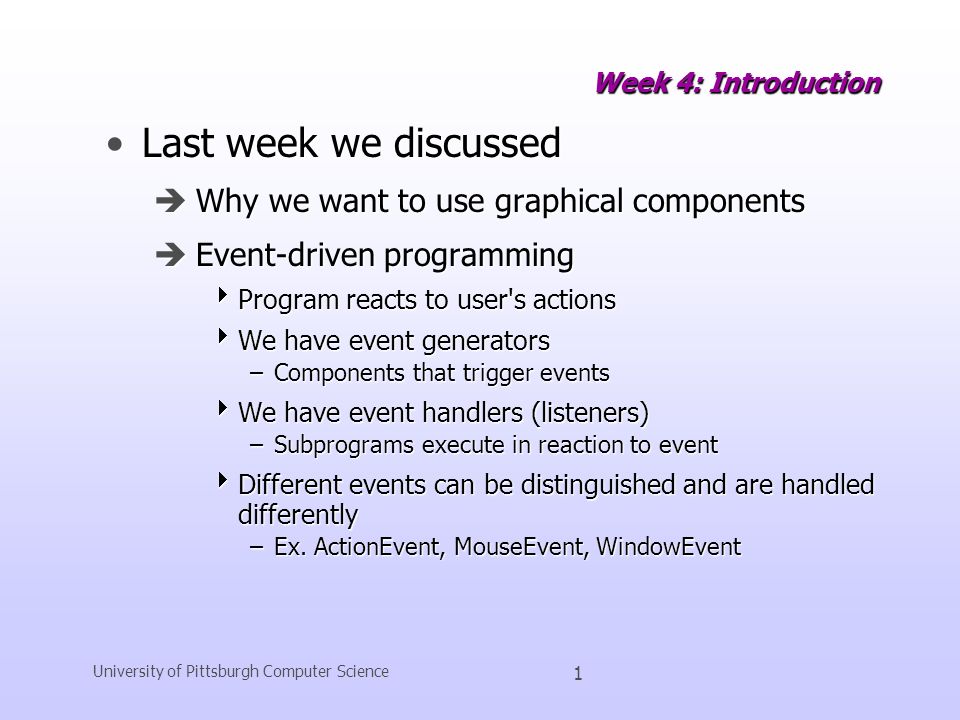 Week 4: Introduction

• Last week we discussed

➔ Why we want to use graphical components

➔ Event-driven programming

‣ Program reacts to user's actions

‣ We have event generators

– Components that trigger events

‣ We have event handlers (listeners)

– Subprograms execute in reaction to event

‣ Different events can be distinguished and are handled differently

– Ex. ActionEvent, MouseEvent, WindowEvent

University of Pittsburgh Computer Science

1